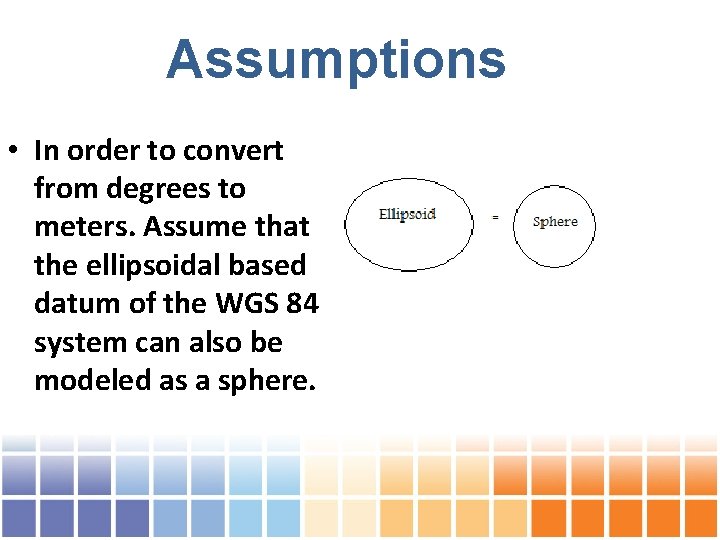 Assumptions

• In order to convert from degrees to meters. Assume that the ellipsoidal based datum of the WGS 84 system can also be modeled as a sphere.

Ellipsoid = Sphere